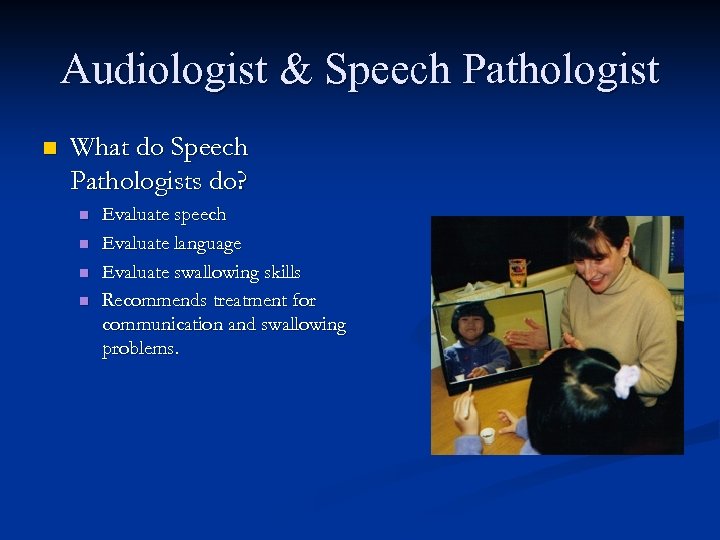 Audiologist & Speech Pathologist

What do Speech Pathologists do?

Evaluate speech

Evaluate language

Evaluate swallowing skills

Recommends treatment for communication and swallowing problems.